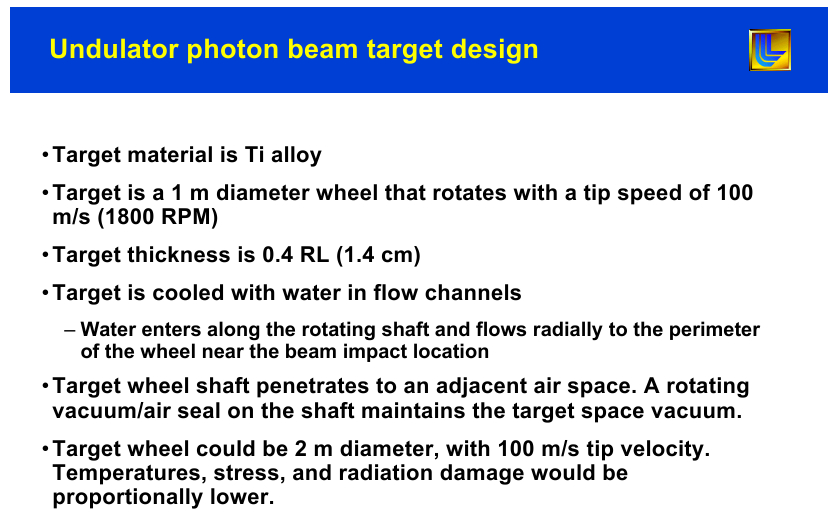 Undulator photon beam target design

• Target material is Ti alloy

• Target is a 1 m diameter wheel that rotates with a tip speed of 100 m/s (1800 RPM)

• Target thickness is 0.4 RL (1.4 cm)

• Target is cooled with water in flow channels

– Water enters along the rotating shaft and flows radially to the perimeter of the wheel near the beam impact location

• Target wheel shaft penetrates to an adjacent air space. A rotating vacuum/air seal on the shaft maintains the target space vacuum.

• Target wheel could be 2 m diameter, with 100 m/s tip velocity. Temperatures, stress, and radiation damage would be proportionally lower.